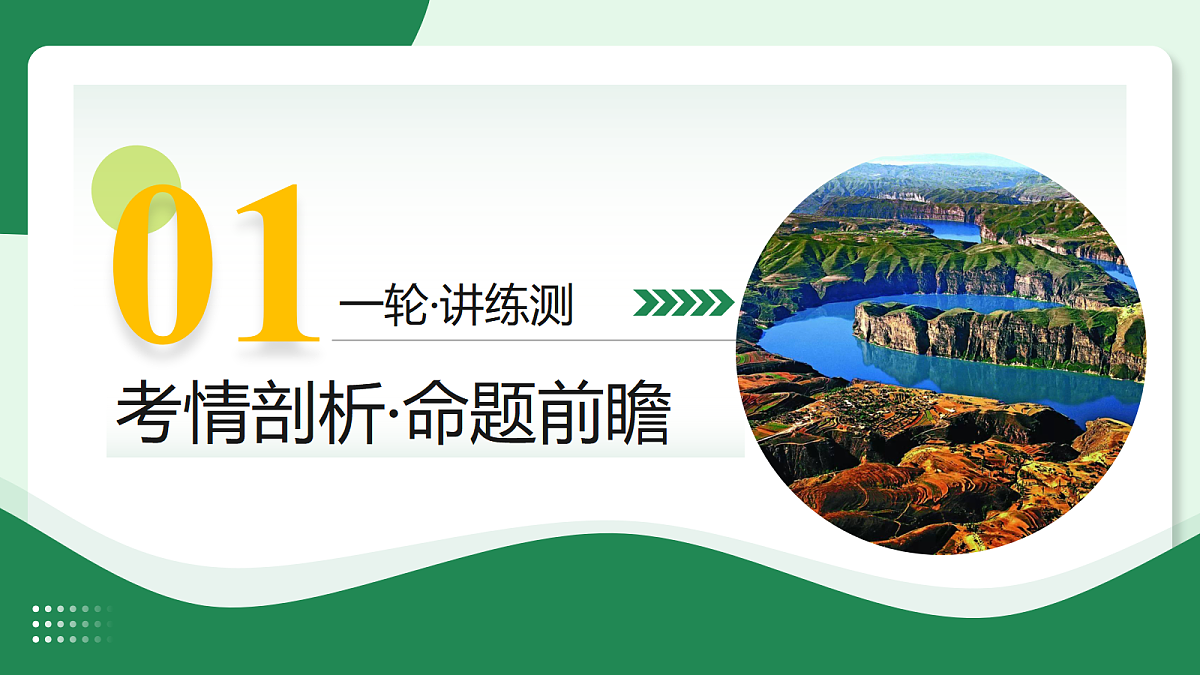 01
一轮·讲练测

考情剖析·命题前瞻